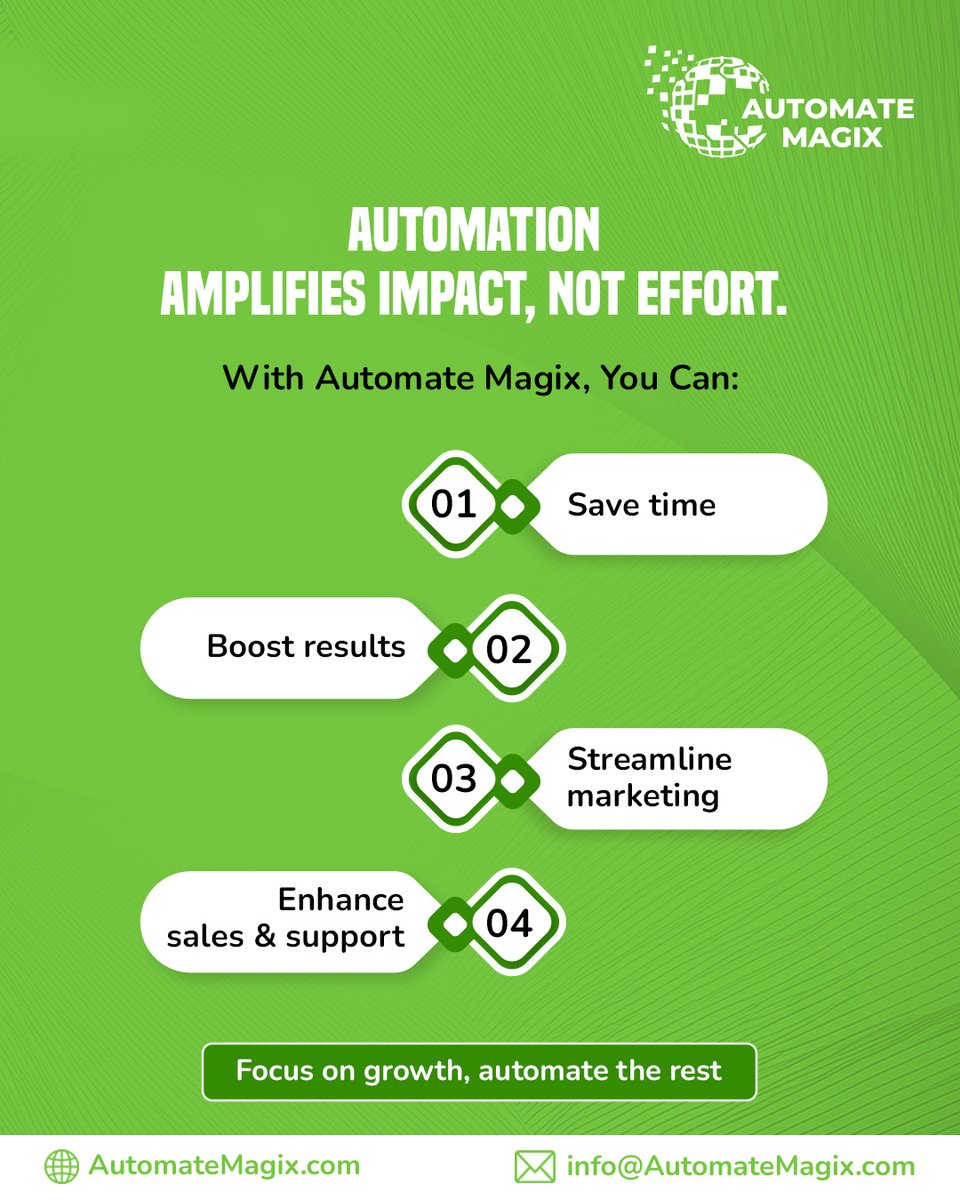 AUTOMATE MAGIX

AUTOMATION
AMPLIFIES IMPACT, NOT EFFORT.

With Automate Magix, You Can:

01 Save time

Boost results 02

03 Streamline marketing

Enhance sales & support 04

Focus on growth, automate the rest

AutomateMagix.com

info@AutomateMagix.com